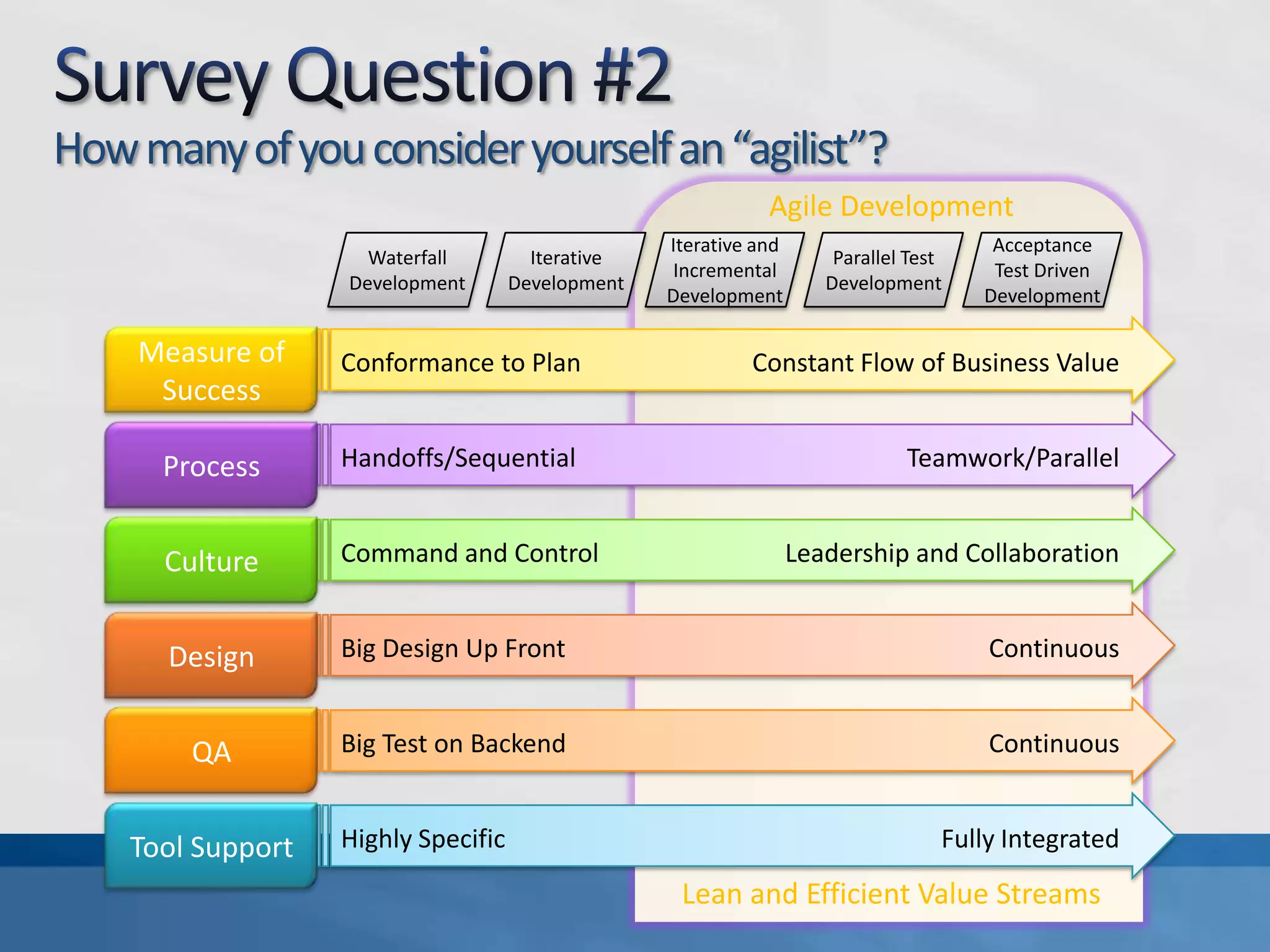 Survey Question #2

How many of you consider yourself an “agilist”?

Agile Development

Waterfall Development

Iterative Development

Iterative and Incremental Development

Parallel Test Development

Acceptance Test Driven Development

Measure of Success

Conformance to Plan

Constant Flow of Business Value

Process

Handoffs/Sequential

Teamwork/Parallel

Culture

Command and Control

Leadership and Collaboration

Design

Big Design Up Front

Continuous

QA

Big Test on Backend

Continuous

Tool Support

Highly Specific

Fully Integrated

Lean and Efficient Value Streams